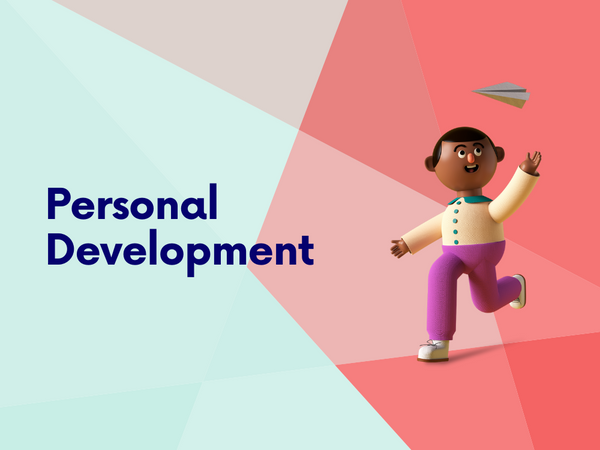 Personal
Development